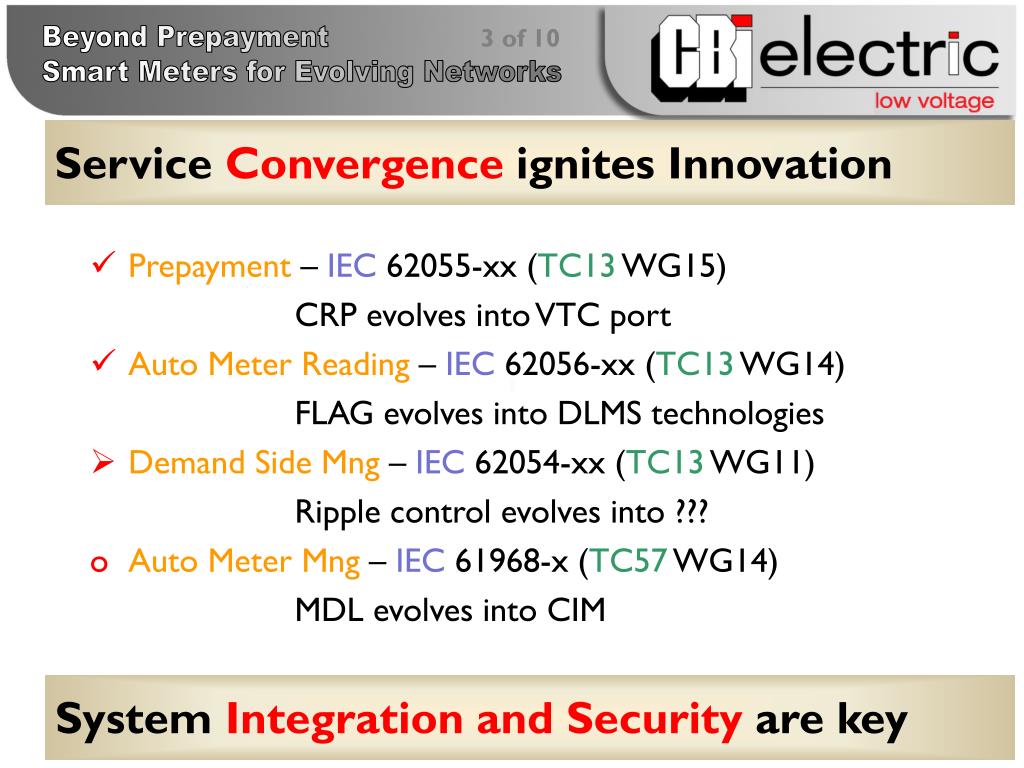 Beyond Prepayment
Smart Meters for Evolving Networks

3 of 10

CBi electric
low voltage

Service Convergence ignites Innovation

✓ Prepayment – IEC 62055-xx (TC13 WG15)
CRP evolves into VTC port
✓ Auto Meter Reading – IEC 62056-xx (TC13 WG14)
FLAG evolves into DLMS technologies
➢ Demand Side Mng – IEC 62054-xx (TC13 WG11)
Ripple control evolves into ???
o Auto Meter Mng – IEC 61968-x (TC57 WG14)
MDL evolves into CIM

System Integration and Security are key